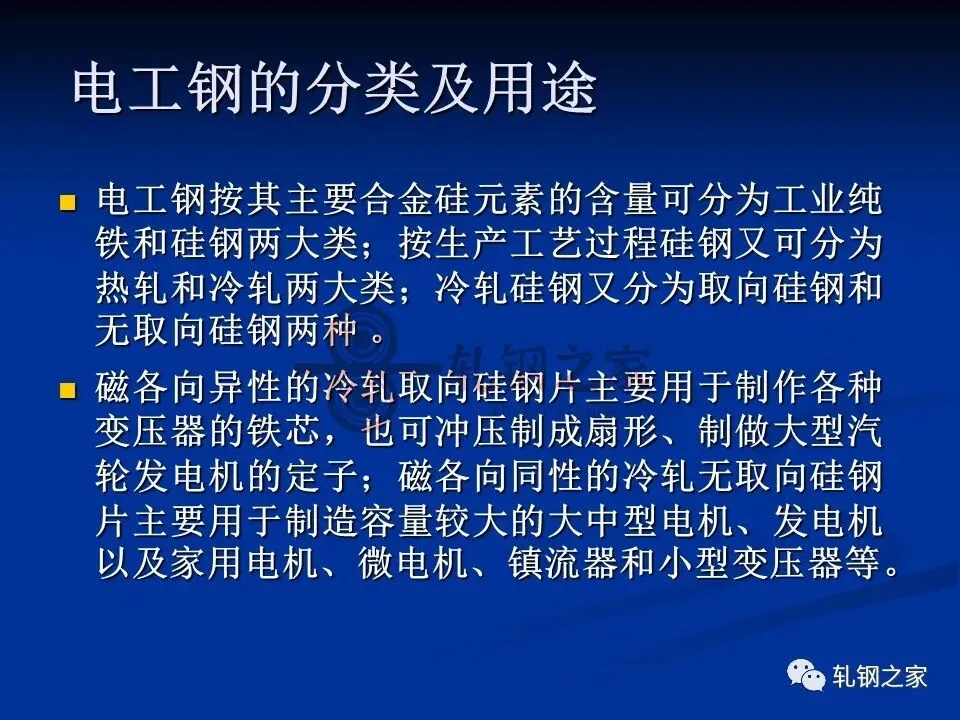 电工钢的分类及用途

电工钢按其主要合金硅元素的含量可分为工业纯铁和硅钢两大类；按生产工艺过程硅钢又可分为热轧和冷轧两大类；冷轧硅钢又分为取向硅钢和无取向硅钢两种 。

磁各向异性的冷轧取向硅钢片主要用于制作各种变压器的铁芯，也可冲压制成扇形、制做大型汽轮发电机的定子；磁各向同性的冷轧无取向硅钢片主要用于制造容量较大的大中型电机、发电机以及家用电机、微电机、镇流器和小型变压器等。

轧钢之家

轧钢之家